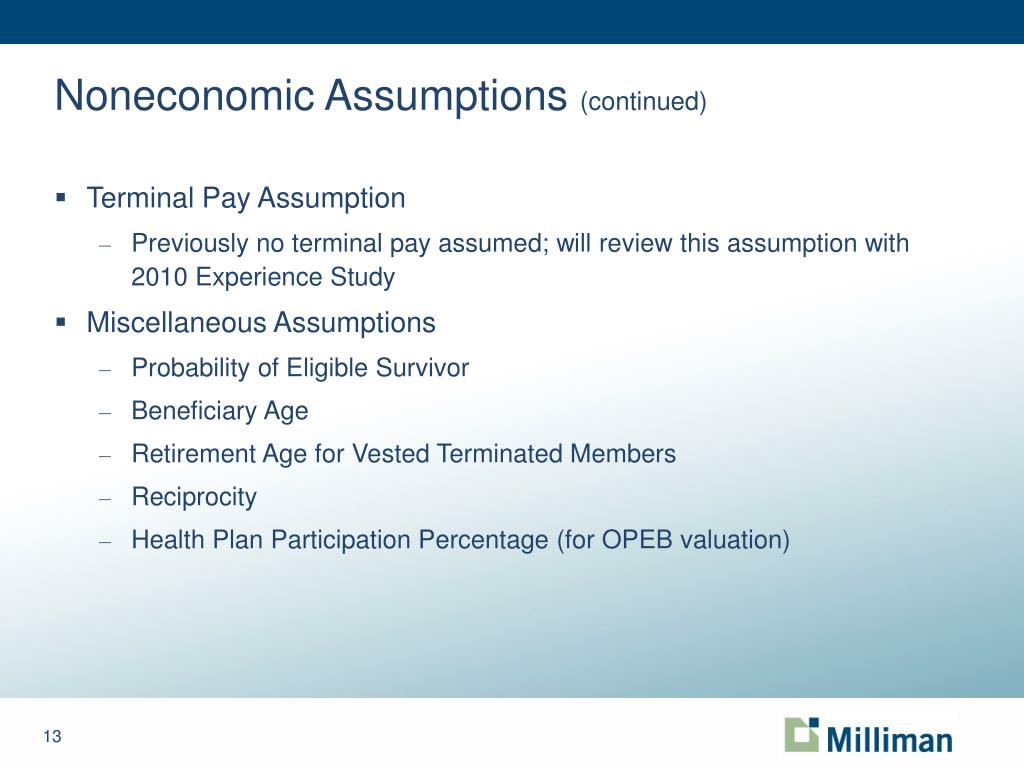 Noneconomic Assumptions (continued)

▪ Terminal Pay Assumption

– Previously no terminal pay assumed; will review this assumption with 2010 Experience Study

▪ Miscellaneous Assumptions

– Probability of Eligible Survivor

– Beneficiary Age

– Retirement Age for Vested Terminated Members

– Reciprocity

– Health Plan Participation Percentage (for OPEB valuation)

13

Milliman